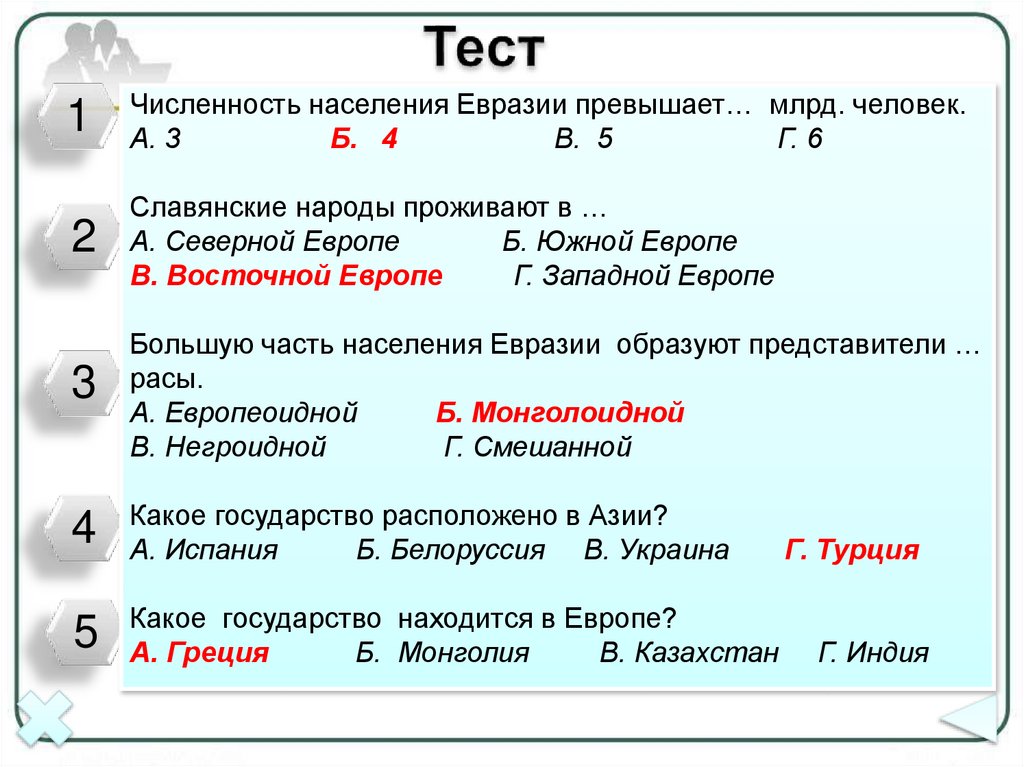 Тест

1

Численность населения Евразии превышает… млрд. человек.
А. 3 Б. 4 В. 5 Г. 6

2

Славянские народы проживают в …
А. Северной Европе Б. Южной Европе
В. Восточной Европе Г. Западной Европе

3

Большую часть населения Евразии образуют представители … расы.
А. Европеоидной Б. Монголоидной
В. Негроидной Г. Смешанной

4

Какое государство расположено в Азии?
А. Испания Б. Белоруссия В. Украина Г. Турция

5

Какое государство находится в Европе?
А. Греция Б. Монголия В. Казахстан Г. Индия